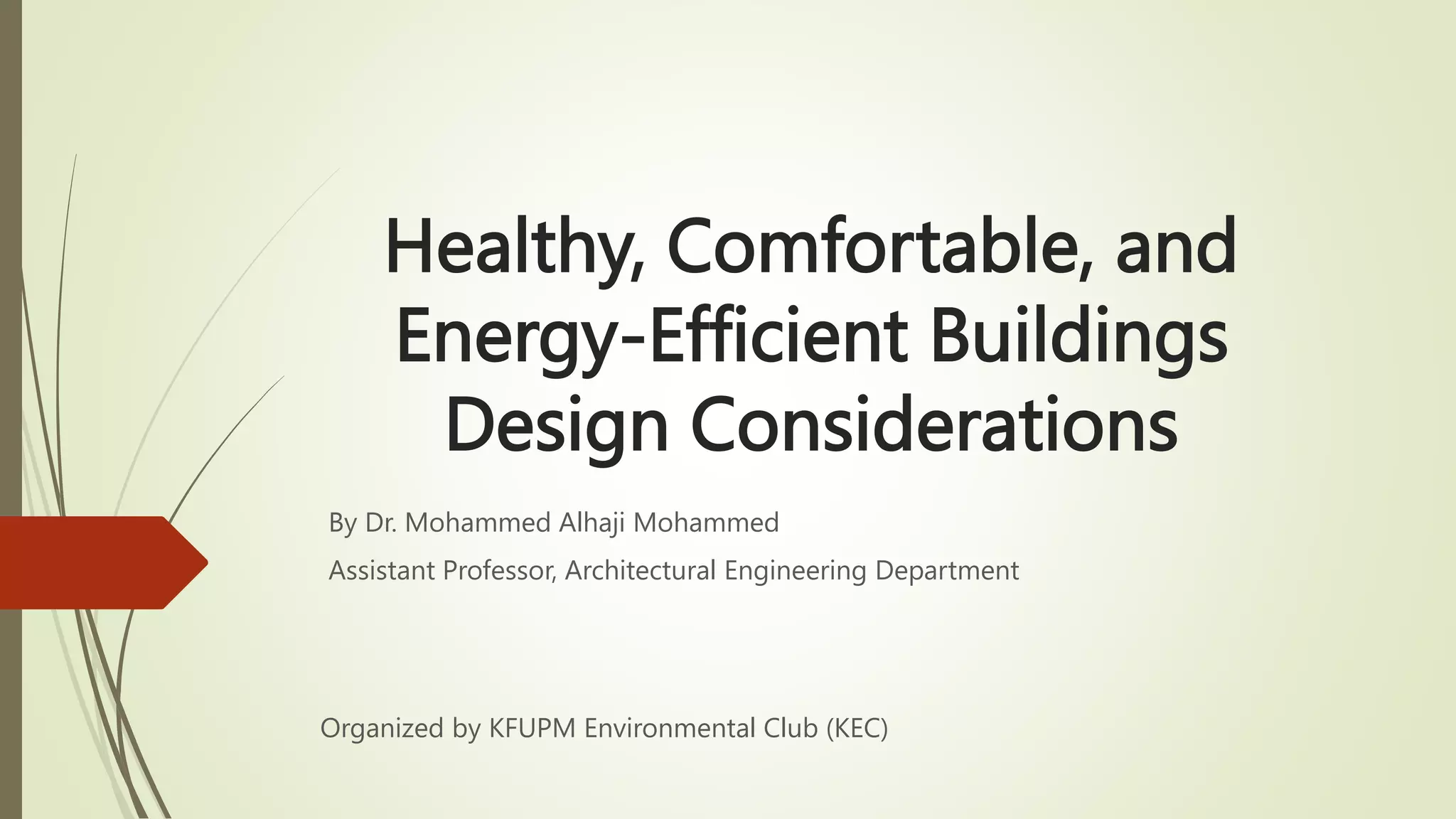 Healthy, Comfortable, and Energy-Efficient Buildings Design Considerations

By Dr. Mohammed Alhaji Mohammed

Assistant Professor, Architectural Engineering Department

Organized by KFUPM Environmental Club (KEC)